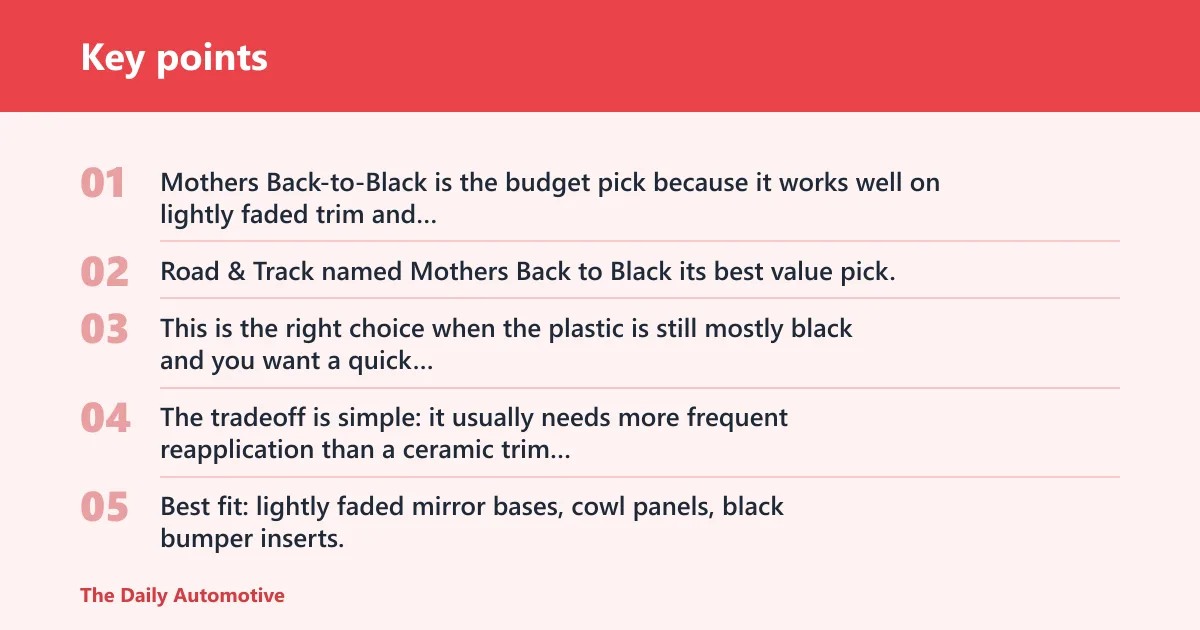 Key points

01 Mothers Back-to-Black is the budget pick because it works well on lightly faded trim and...

02 Road & Track named Mothers Back to Black its best value pick.

03 This is the right choice when the plastic is still mostly black and you want a quick...

04 The tradeoff is simple: it usually needs more frequent reapplication than a ceramic trim...

05 Best fit: lightly faded mirror bases, cowl panels, black bumper inserts.

The Daily Automotive